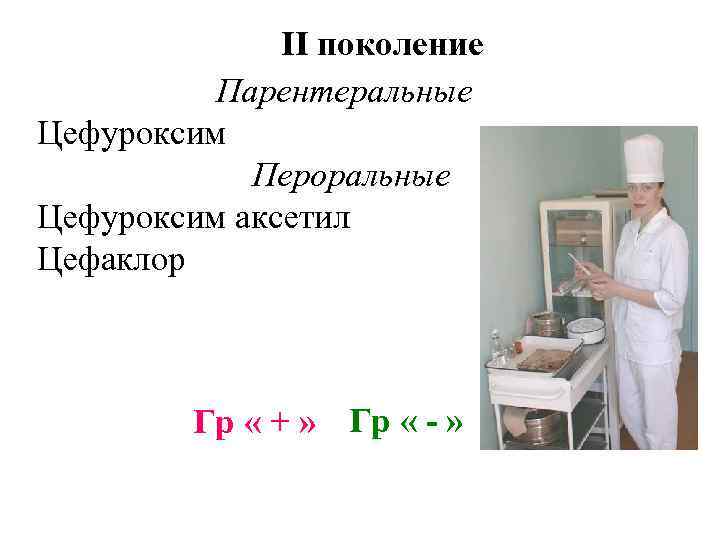 II поколение

Парентеральные

Цефуроксим

Пероральные

Цефуроксим аксетил
Цефаклор

Гр « + » Гр « - »